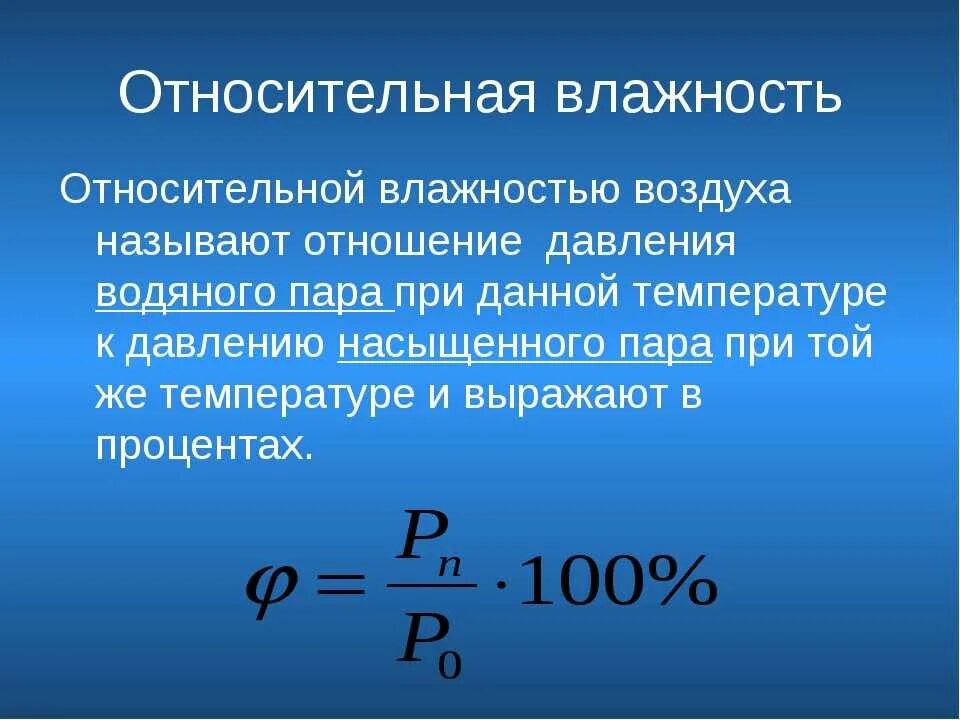 Относительная влажность

Относительной влажностью воздуха называют отношение давления водяного пара при данной температуре к давлению насыщенного пара при той же температуре и выражают в процентах.

$\varphi = \frac{P_n}{P_0} \cdot 100\%$